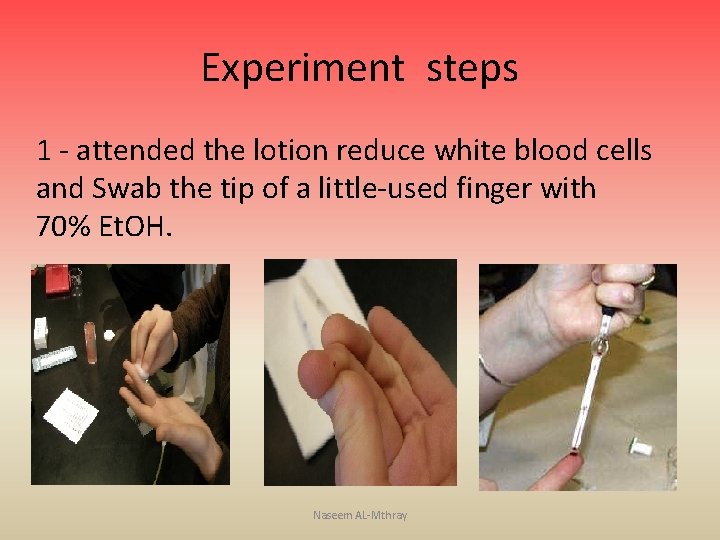 Experiment steps

1 - attended the lotion reduce white blood cells and Swab the tip of a little-used finger with 70% EtOH.

Naseem AL-Mthray